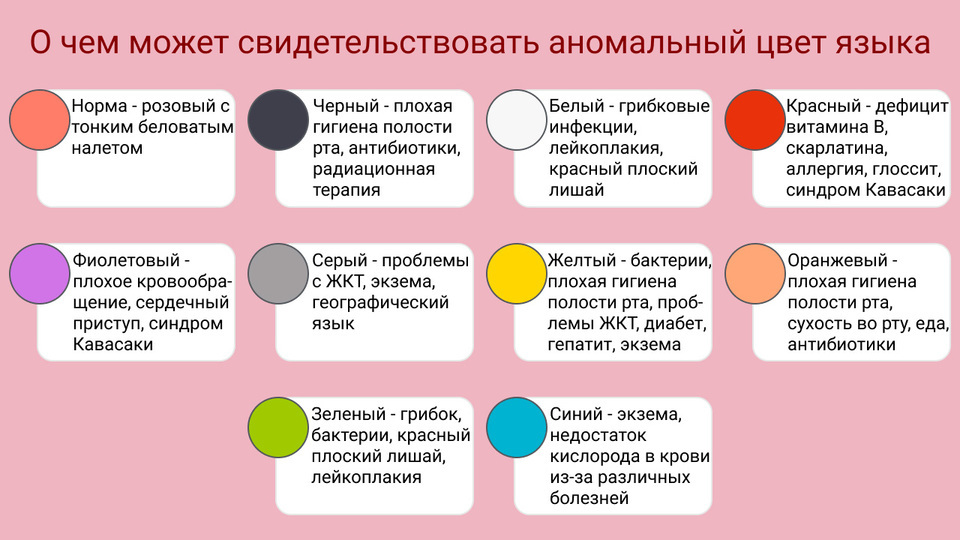 О чем может свидетельствовать аномальный цвет языка

Норма - розовый с тонким беловатым налетом

Черный - плохая гигиена полости рта, антибиотики, радиационная терапия

Белый - грибковые инфекции, лейкоплакия, красный плоский лишай

Красный - дефицит витамина В, скарлатина, аллергия, глоссит, синдром Кавасаки

Фиолетовый - плохое кровообращение, сердечный приступ, синдром Кавасаки

Серый - проблемы с ЖКТ, экзема, географический язык

Желтый - бактерии, плохая гигиена полости рта, проблемы ЖКТ, диабет, гепатит, экзема

Оранжевый - плохая гигиена полости рта, сухость во рту, еда, антибиотики

Зеленый - грибок, бактерии, красный плоский лишай, лейкоплакия

Синий - экзема, недостаток кислорода в крови из-за различных болезней